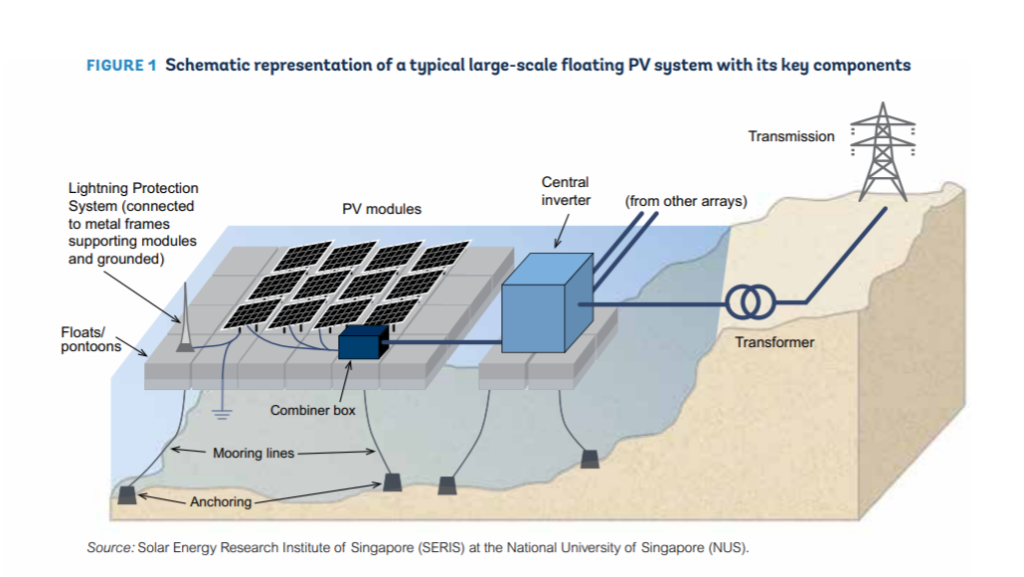 FIGURE 1 Schematic representation of a typical large-scale floating PV system with its key components

Transmission

Lightning Protection System (connected to metal frames supporting modules and grounded)

PV modules

Central inverter

(from other arrays)

Floats/ pontoons

Transformer

Combiner box

Mooring lines

Anchoring

Source: Solar Energy Research Institute of Singapore (SERIS) at the National University of Singapore (NUS).